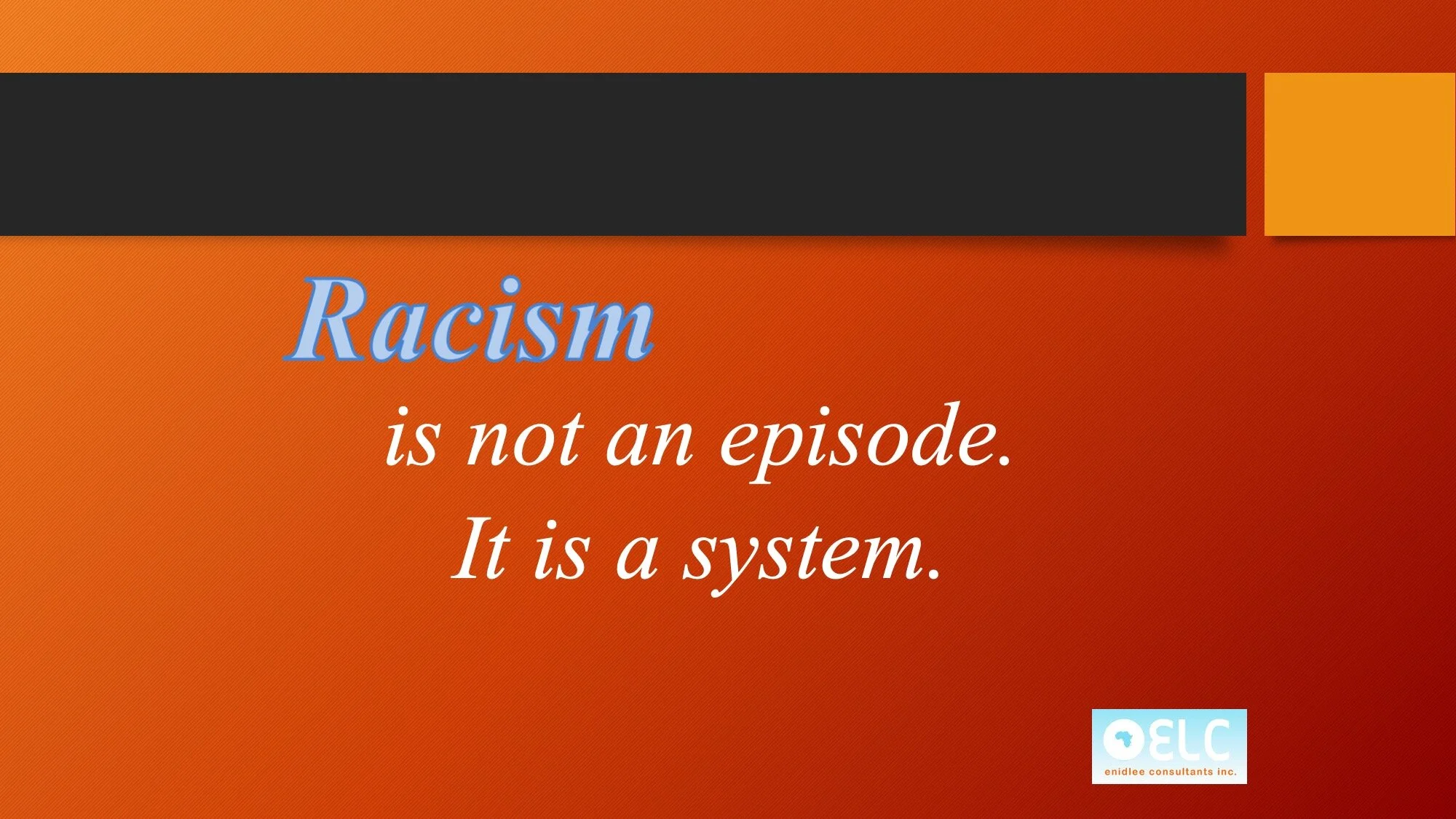 Racism

is not an episode.

It is a system.

ELC
enidlee consultants inc.